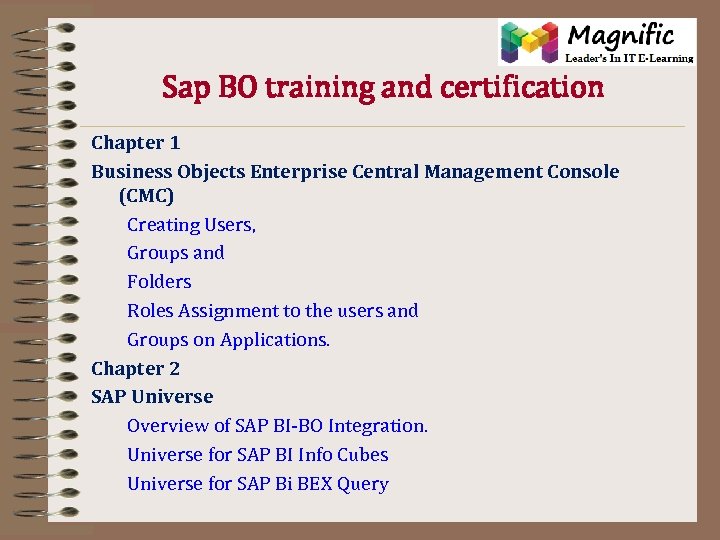 Magnific
Leader's In IT E-Learning

Sap BO training and certification

Chapter 1

Business Objects Enterprise Central Management Console (CMC)

Creating Users,

Groups and

Folders

Roles Assignment to the users and

Groups on Applications.

Chapter 2

SAP Universe

Overview of SAP BI-BO Integration.

Universe for SAP BI Info Cubes

Universe for SAP Bi BEX Query